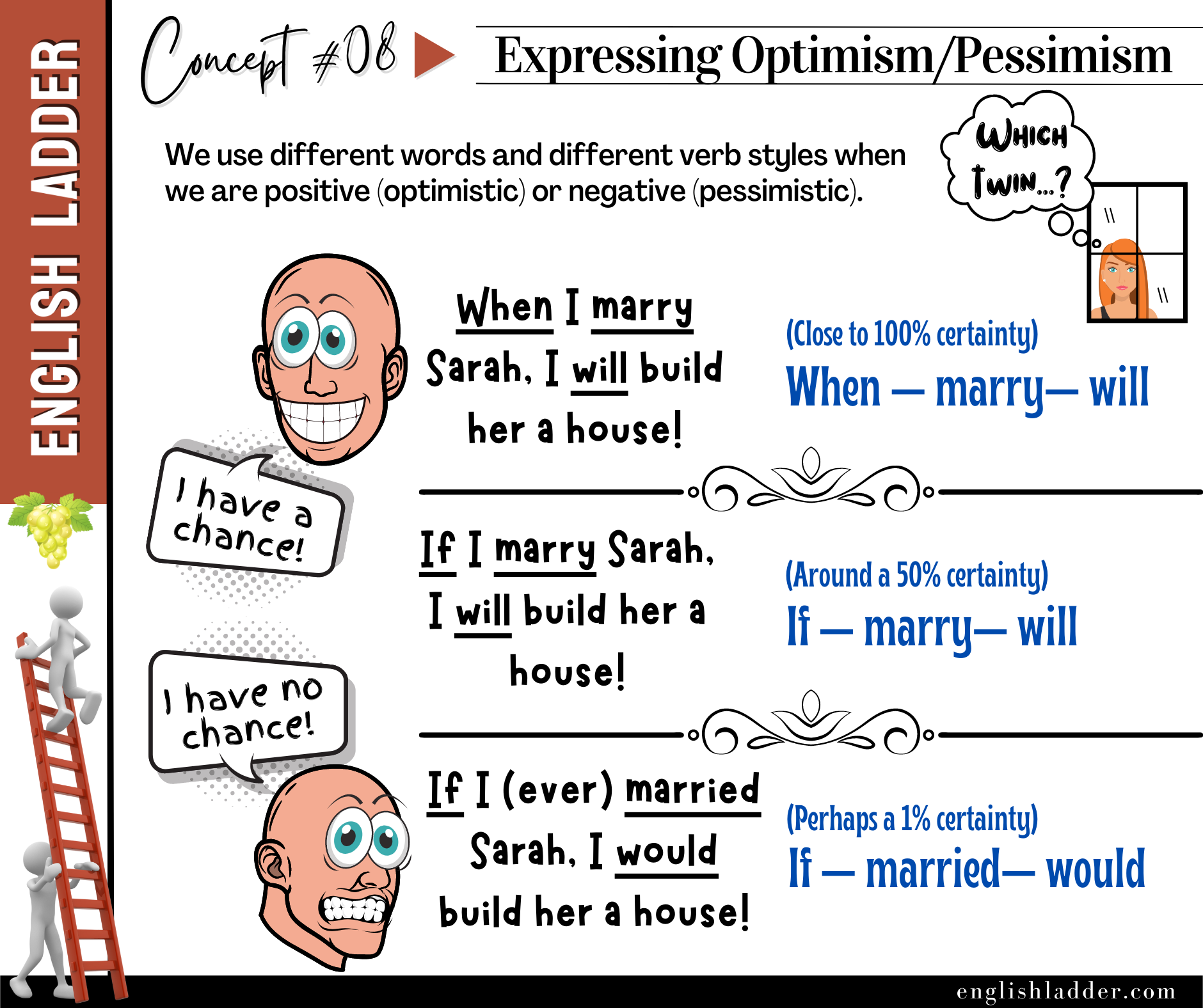 ENGLISH LADDER

Concept #08 Expressing Optimism/Pessimism

We use different words and different verb styles when we are positive (optimistic) or negative (pessimistic).

WHICH TWIN...?

When I marry Sarah, I will build her a house!

(Close to 100% certainty)
When — marry— will

I have a chance!

If I marry Sarah, I will build her a house!

(Around a 50% certainty)
If — marry— will

I have no chance!

If I (ever) married Sarah, I would build her a house!

(Perhaps a 1% certainty)
If — married— would

englishladder.com